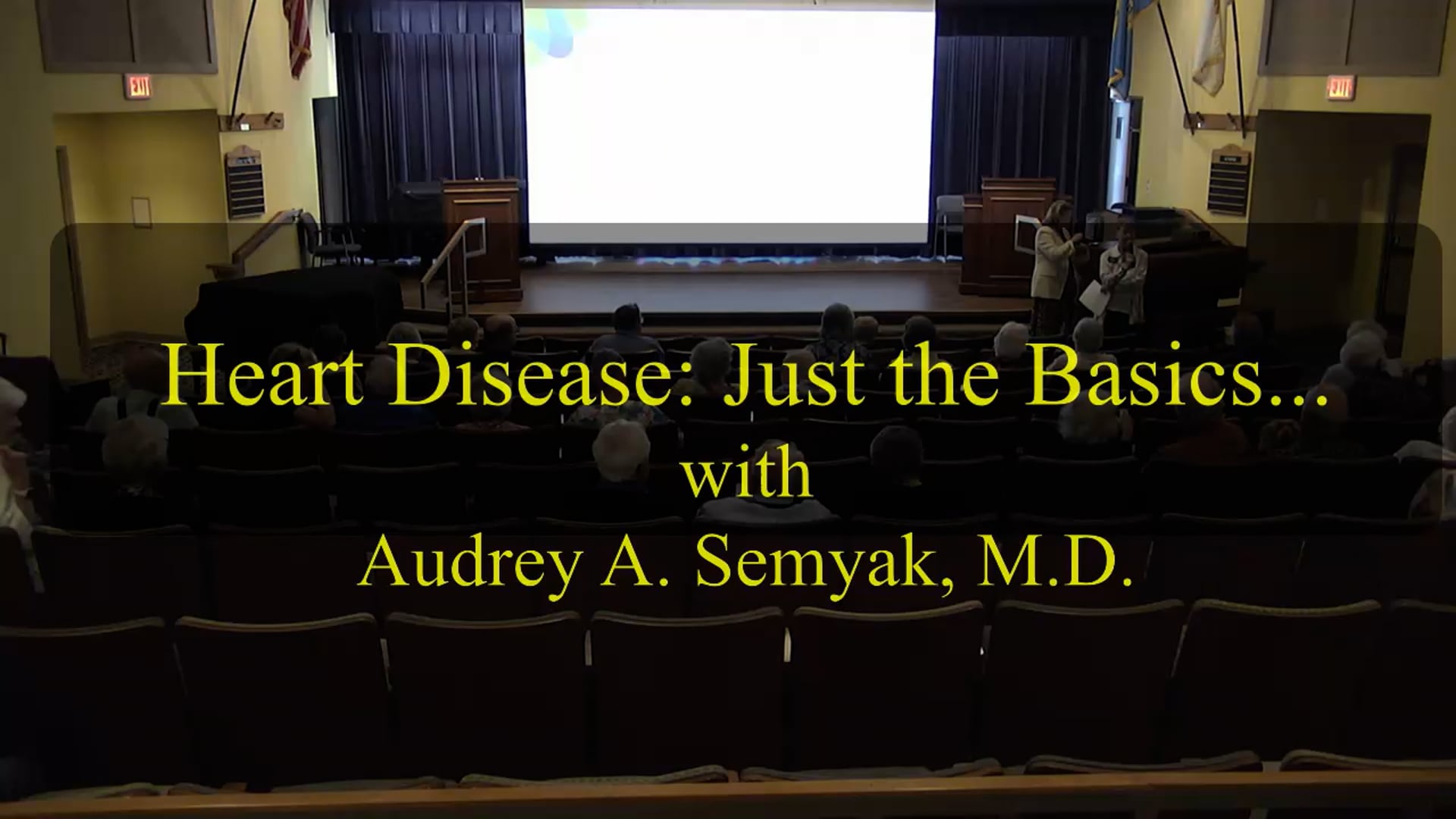 EXIT

EXIT

Heart Disease: Just the Basics...
with
Audrey A. Semyak, M.D.